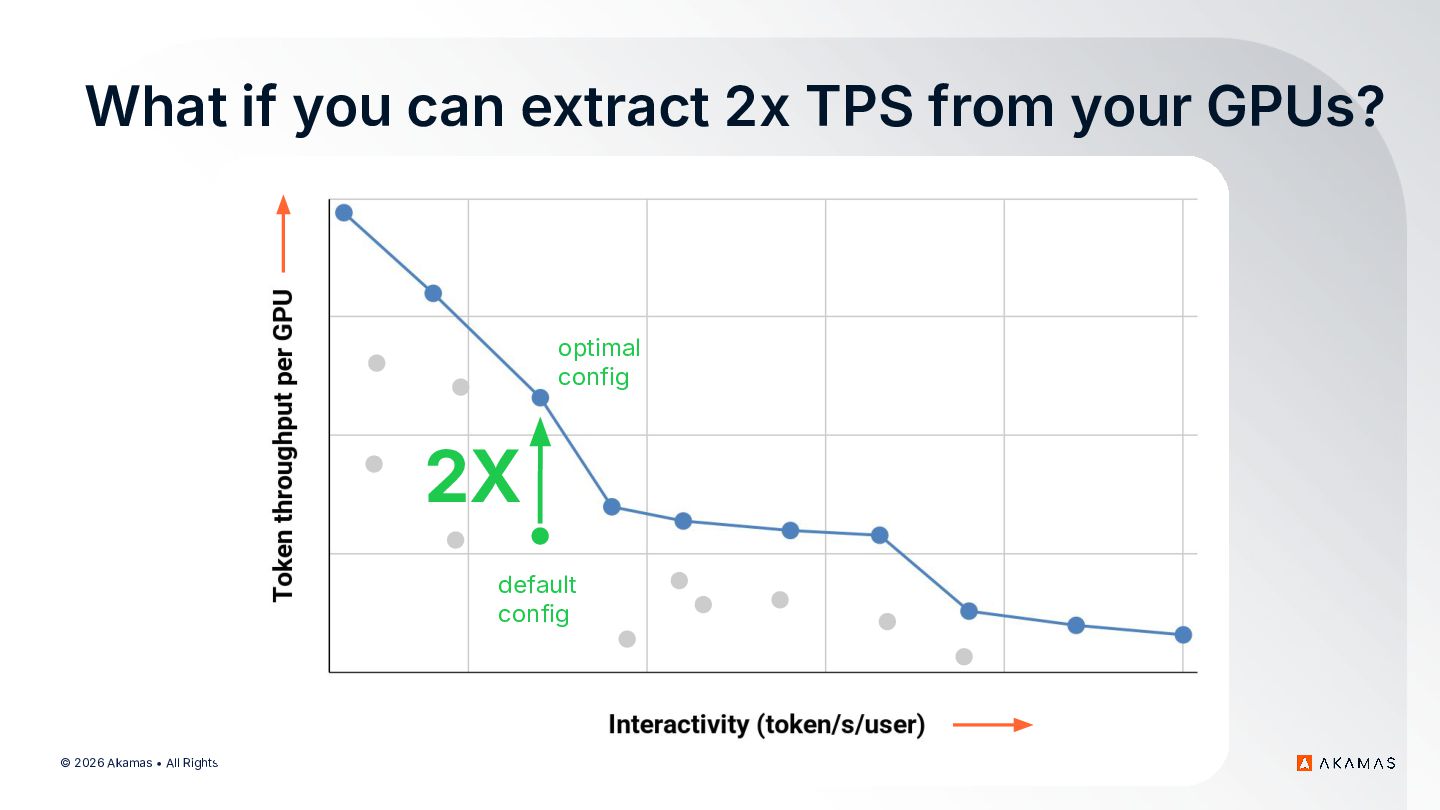 What if you can extract 2x TPS from your GPUs?

Token throughput per GPU

optimal config

2X

default config

Interactivity (token/s/user)

© 2026 Akamas • All Rights

AKAMAS